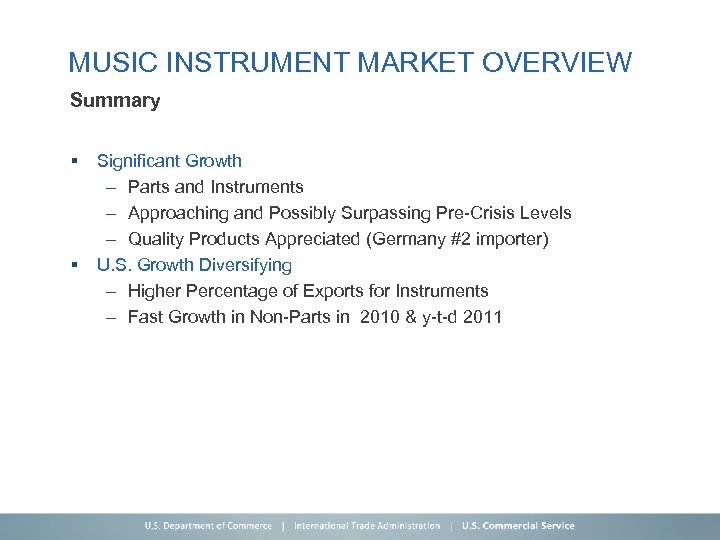 MUSIC INSTRUMENT MARKET OVERVIEW

Summary

▪ Significant Growth
– Parts and Instruments
– Approaching and Possibly Surpassing Pre-Crisis Levels
– Quality Products Appreciated (Germany #2 importer)
▪ U.S. Growth Diversifying
– Higher Percentage of Exports for Instruments
– Fast Growth in Non-Parts in 2010 & y-t-d 2011

U.S. Department of Commerce | International Trade Administration | U.S. Commercial Service